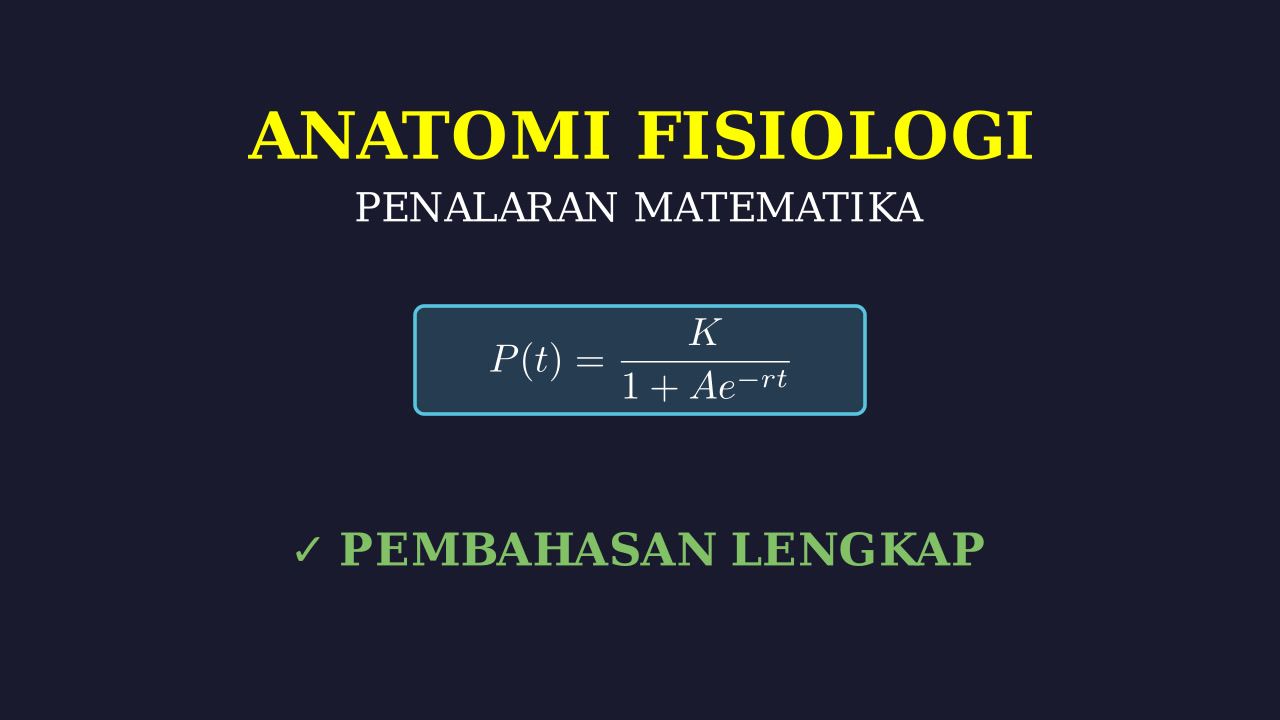 ANATOMI FISIOLOGI
PENALARAN MATEMATIKA

$P(t) = \frac{K}{1 + Ae^{-rt}}$

✓ PEMBAHASAN LENGKAP